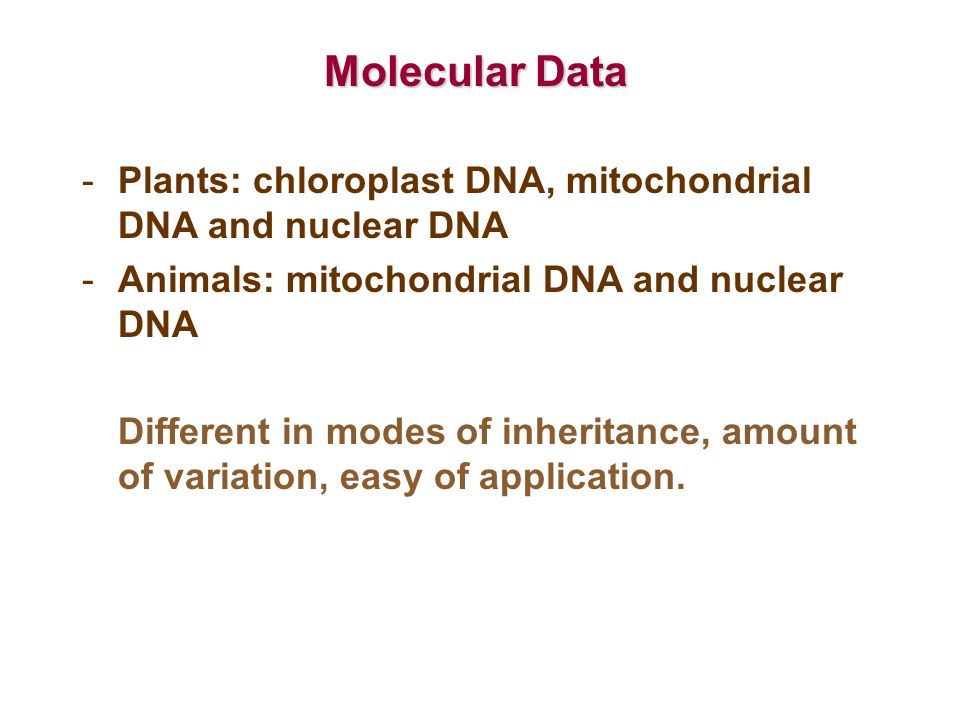 Molecular Data

- Plants: chloroplast DNA, mitochondrial DNA and nuclear DNA
- Animals: mitochondrial DNA and nuclear DNA

Different in modes of inheritance, amount of variation, easy of application.